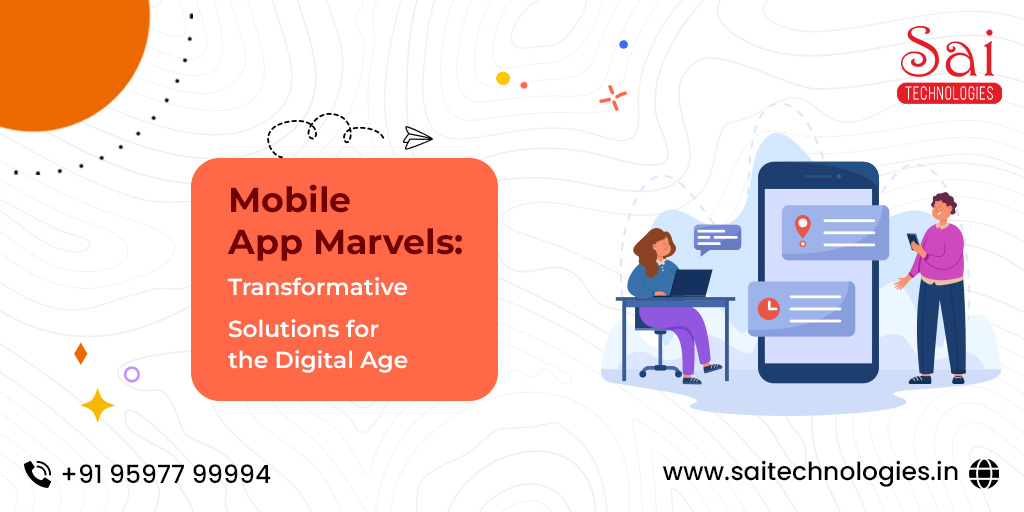 Sai
TECHNOLOGIES

Mobile App Marvels:

Transformative

Solutions for the Digital Age

+91 95977 99994

www.saitechnologies.in